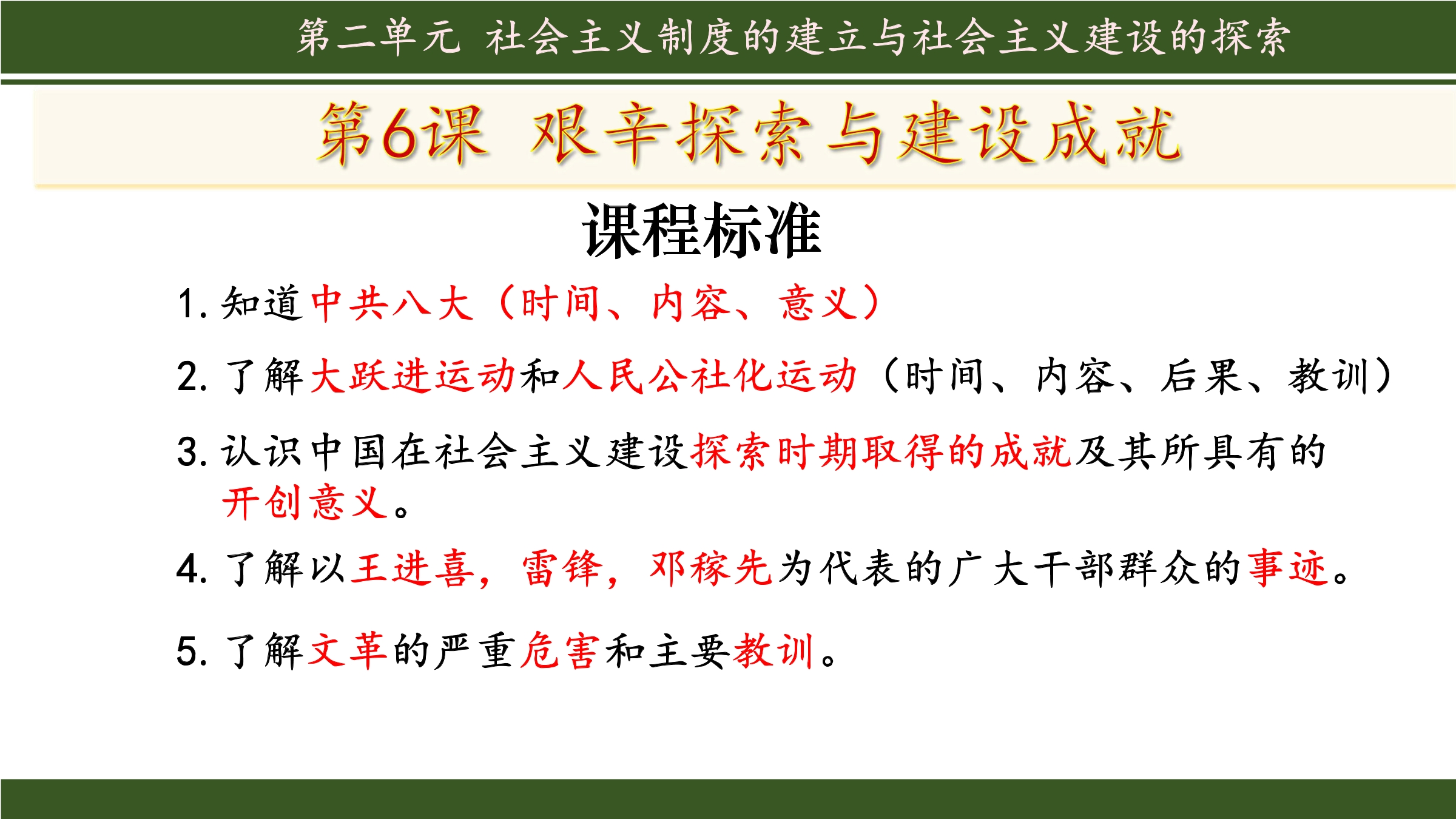 第二单元 社会主义制度的建立与社会主义建设的探索

第6课 艰辛探索与建设成就

课程标准

1.知道中共八大（时间、内容、意义）

2.了解大跃进运动和人民公社化运动（时间、内容、后果、教训）

3.认识中国在社会主义建设探索时期取得的成就及其所具有的开创意义。

4.了解以王进喜，雷锋，邓稼先为代表的广大干部群众的事迹。

5.了解文革的严重危害和主要教训。